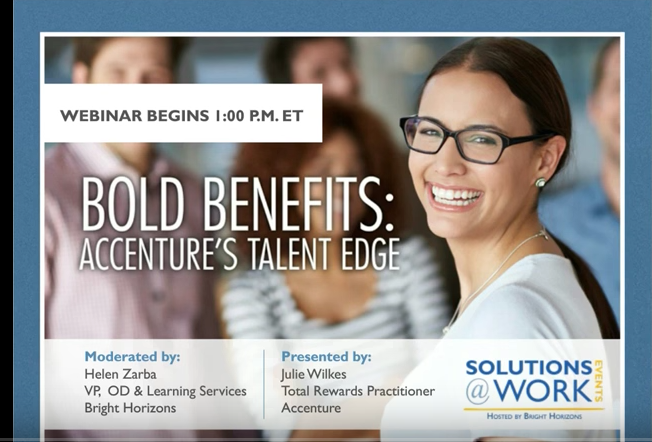 WEBINAR BEGINS 1:00 P.M. ET

BOLD BENEFITS:
ACCENTURE'S TALENT EDGE

Moderated by:
Helen Zarba
VP, OD & Learning Services
Bright Horizons

Presented by:
Julie Wilkes
Total Rewards Practitioner
Accenture

SOLUTIONS @WORK EVENTS
HOSTED BY BRIGHT HORIZONS